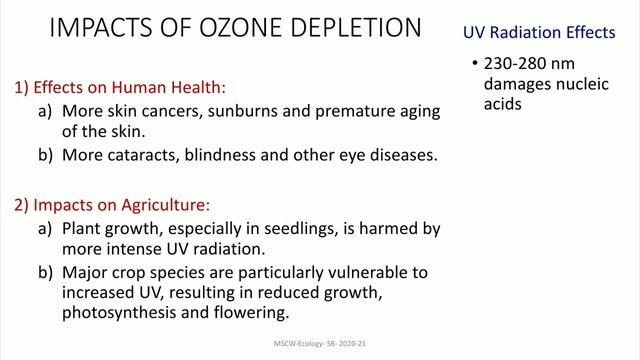 IMPACTS OF OZONE DEPLETION

1) Effects on Human Health:
a) More skin cancers, sunburns and premature aging of the skin.
b) More cataracts, blindness and other eye diseases.

2) Impacts on Agriculture:
a) Plant growth, especially in seedlings, is harmed by more intense UV radiation.
b) Major crop species are particularly vulnerable to increased UV, resulting in reduced growth, photosynthesis and flowering.

UV Radiation Effects

• 230-280 nm damages nucleic acids

MSCW-Ecology- SB- 2020-21